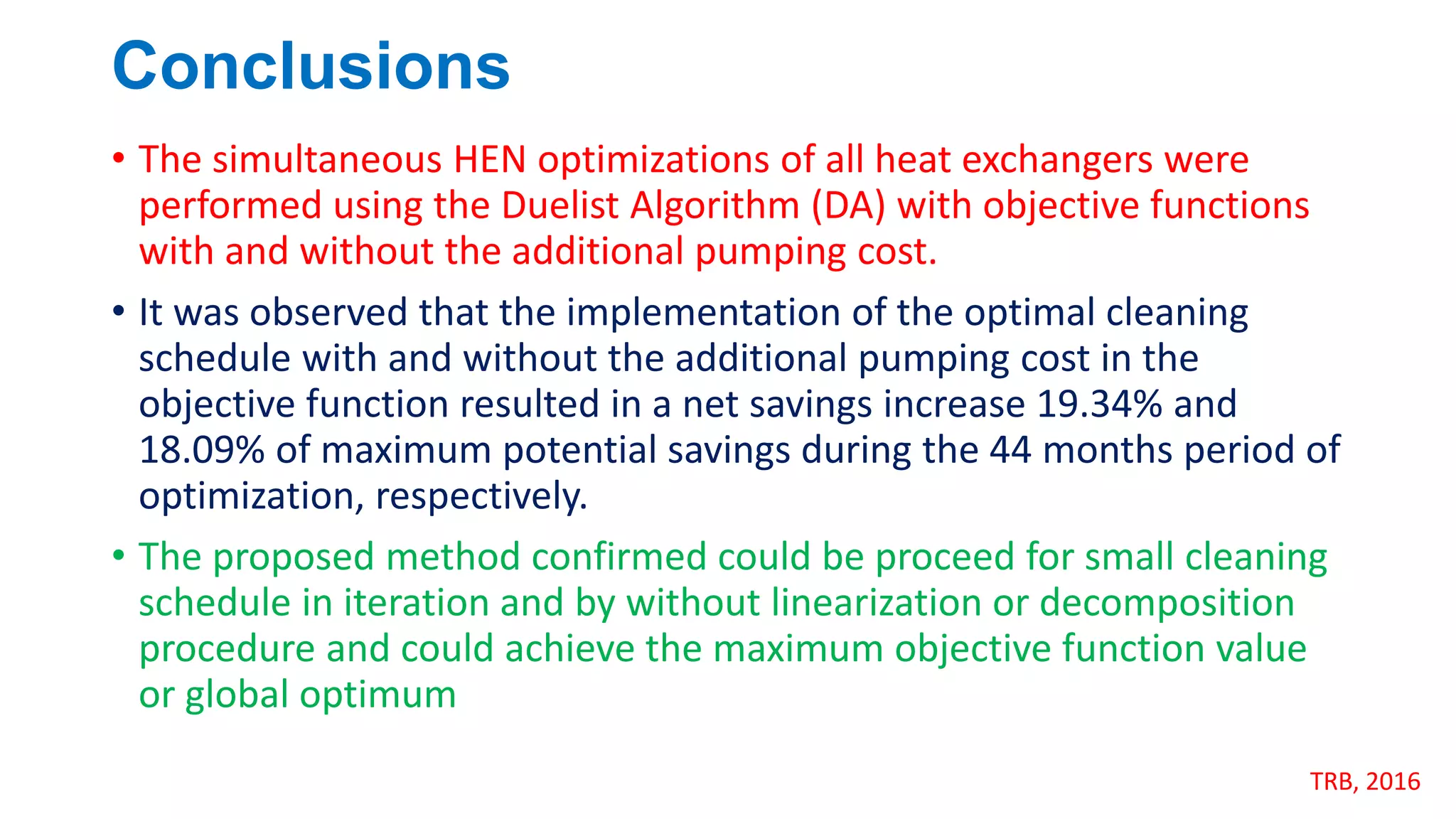 Conclusions

• The simultaneous HEN optimizations of all heat exchangers were performed using the Duelist Algorithm (DA) with objective functions with and without the additional pumping cost.

• It was observed that the implementation of the optimal cleaning schedule with and without the additional pumping cost in the objective function resulted in a net savings increase 19.34% and 18.09% of maximum potential savings during the 44 months period of optimization, respectively.

• The proposed method confirmed could be proceed for small cleaning schedule in iteration and by without linearization or decomposition procedure and could achieve the maximum objective function value or global optimum

TRB, 2016